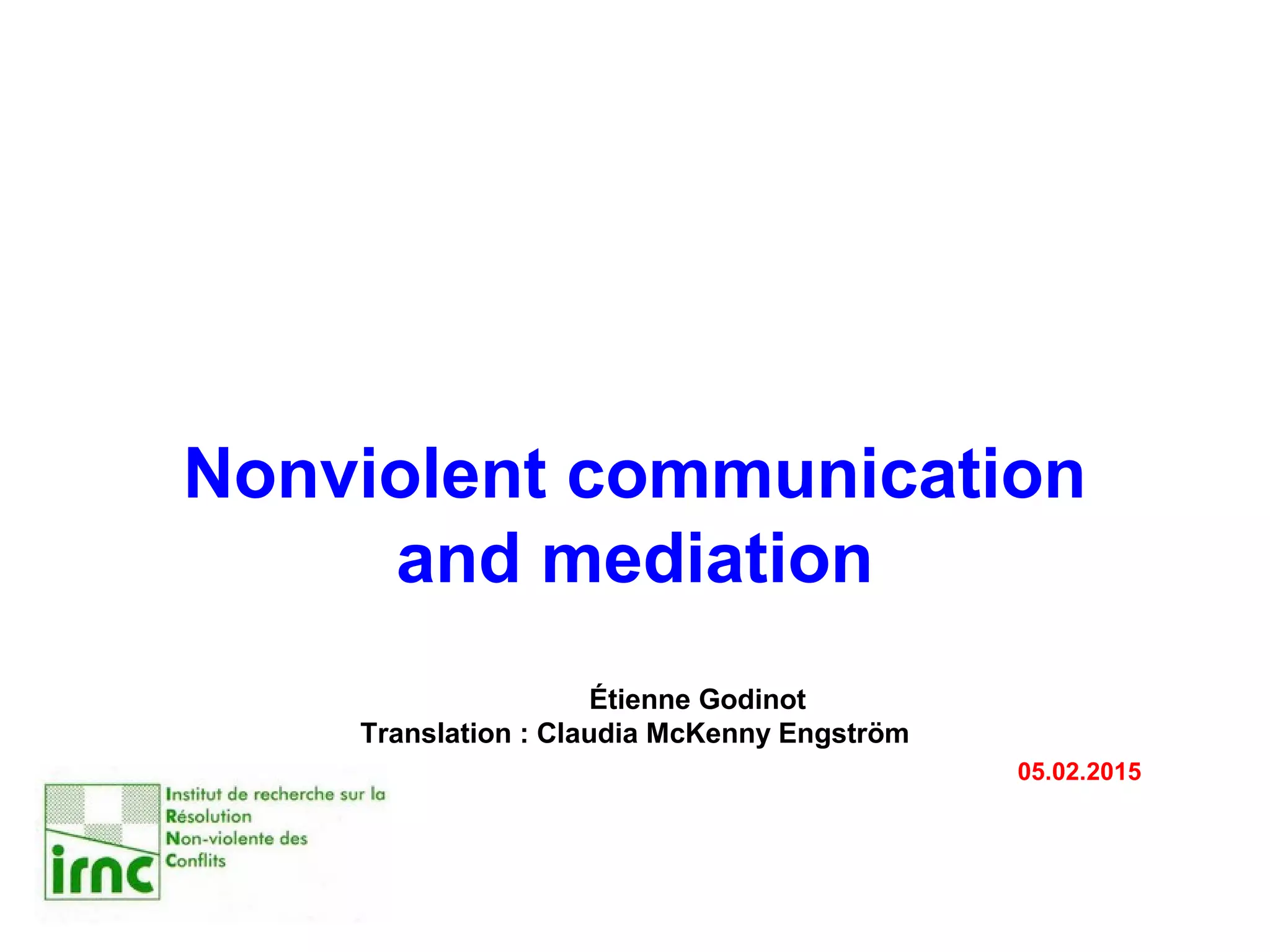 Nonviolent communication and mediation

Étienne Godinot
Translation : Claudia McKenny Engström

05.02.2015

irnc

Institut de recherche sur la
Résolution
Non-violente des
Conflits